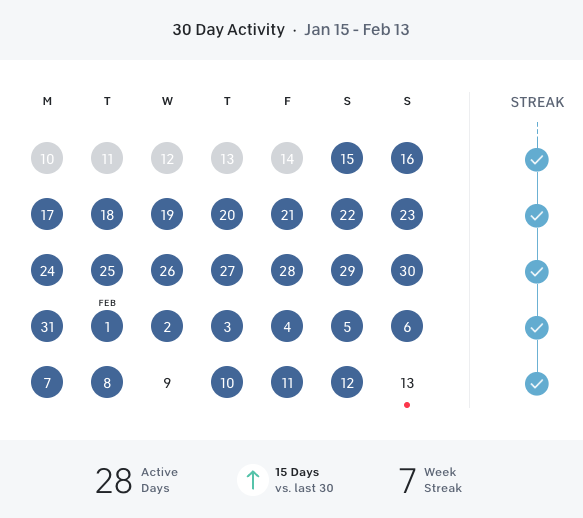 30 Day Activity · Jan 15 - Feb 13

| M | T | W | T | F | S | S |
|---|---|---|---|---|---|---|
| 10 | 11 | 12 | 13 | 14 | 15 | 16 |
| 17 | 18 | 19 | 20 | 21 | 22 | 23 |
| 24 | 25 | 26 | 27 | 28 | 29 | 30 |
| 31 | FEB 1 | 2 | 3 | 4 | 5 | 6 |
| 7 | 8 | 9 | 10 | 11 | 12 | 13 |

STREAK

28 Active Days

15 Days vs. last 30

7 Week Streak